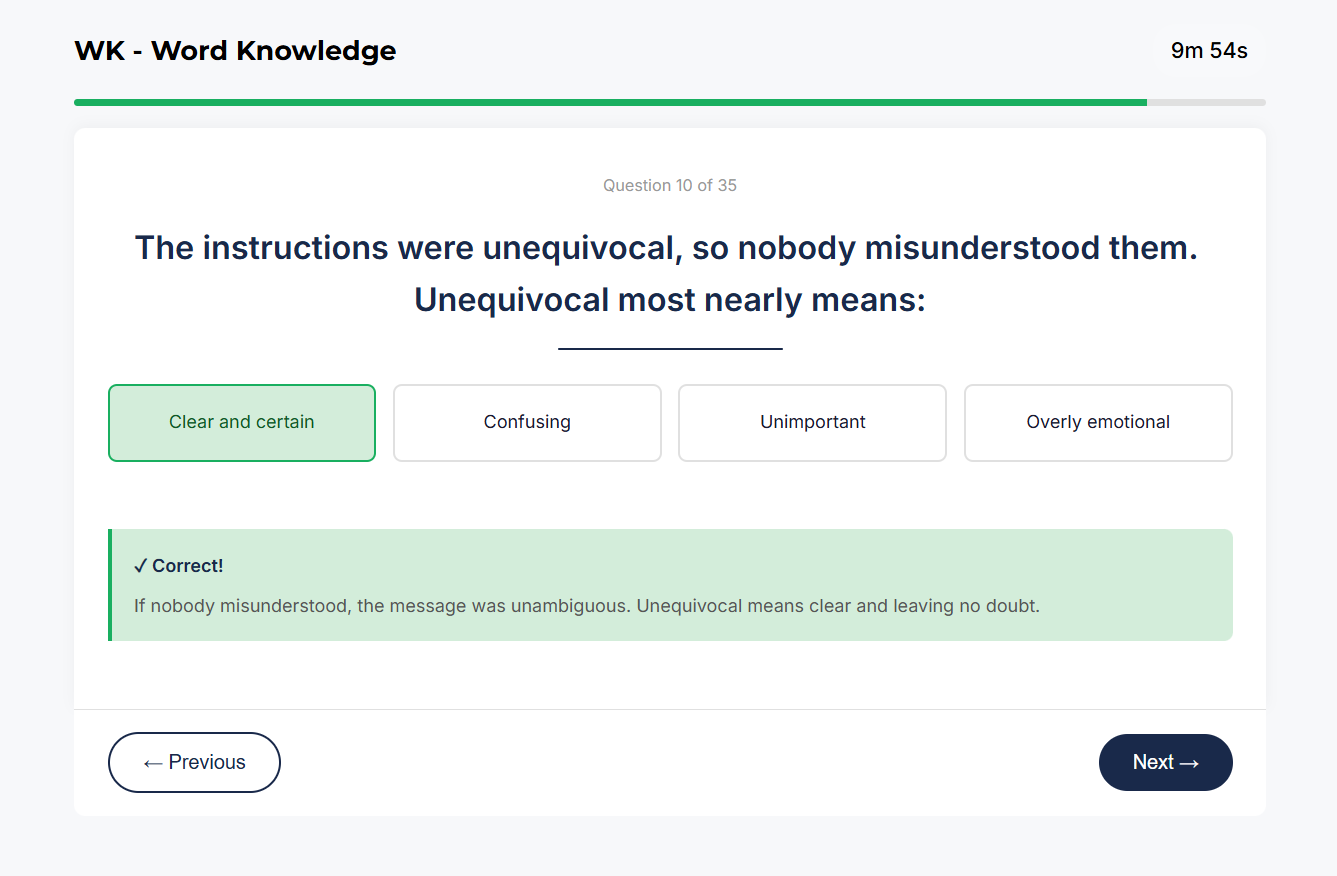 WK - Word Knowledge

9m 54s

Question 10 of 35

The instructions were unequivocal, so nobody misunderstood them. Unequivocal most nearly means:

Clear and certain

Confusing

Unimportant

Overly emotional

✓ Correct!

If nobody misunderstood, the message was unambiguous. Unequivocal means clear and leaving no doubt.

← Previous

Next →